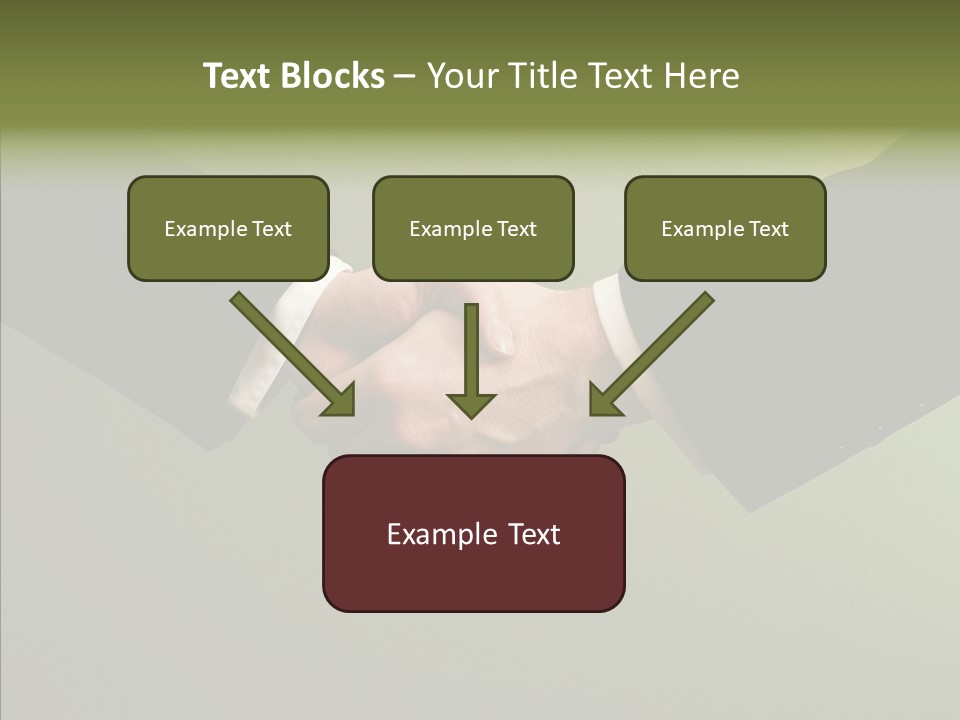 Text Blocks – Your Title Text Here

Example Text

Example Text

Example Text

Example Text